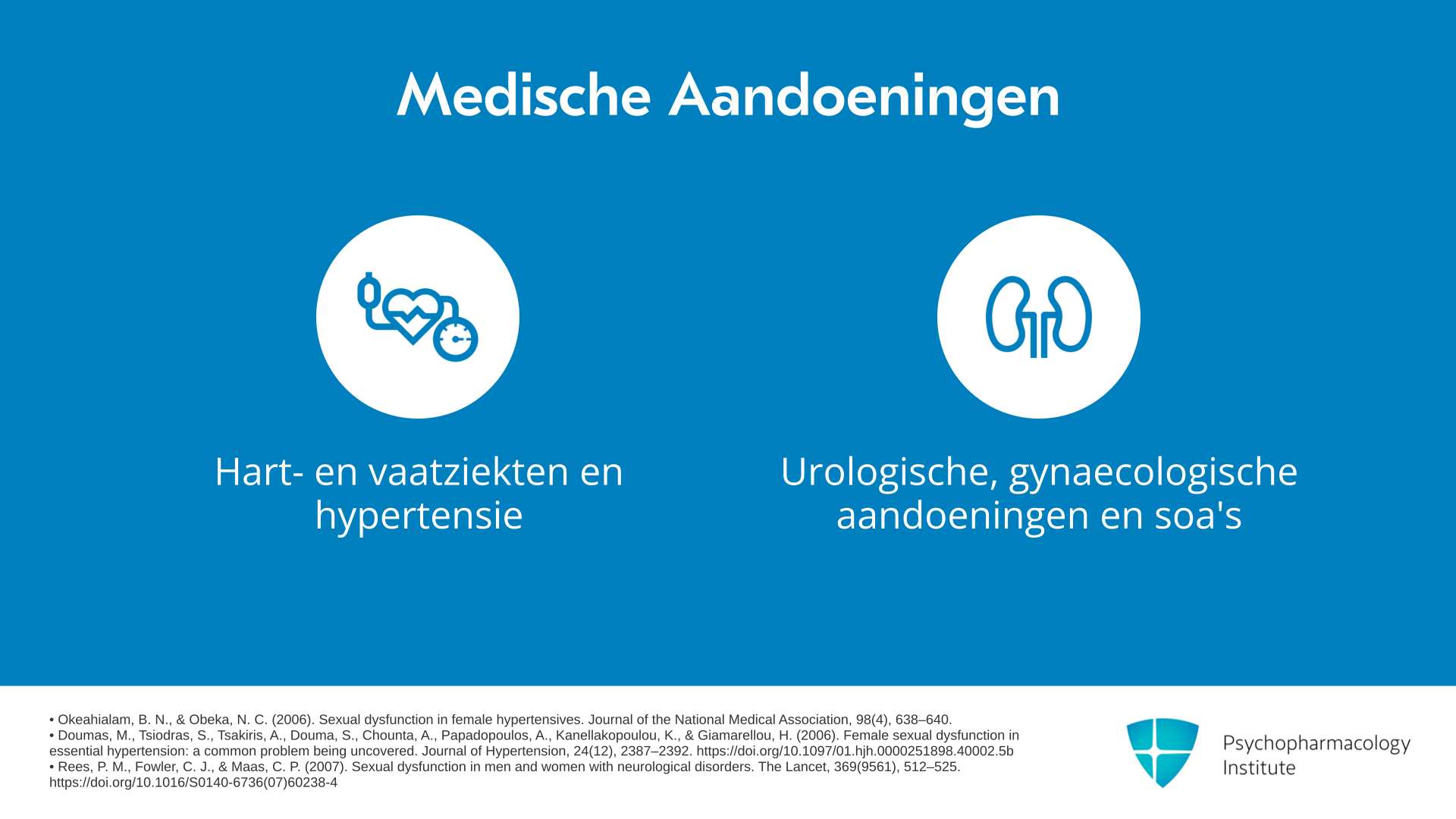 Medische Aandoeningen

Hart- en vaatziekten en hypertensie

Urologische, gynaecologische aandoeningen en soa's

• Okeahialam, B. N., & Obeka, N. C. (2006). Sexual dysfunction in female hypertensives. Journal of the National Medical Association, 98(4), 638–640.
• Doumas, M., Tsiodras, S., Tsakiris, A., Douma, S., Chounta, A., Papadopoulos, A., Kanellakopoulou, K., & Giamarellou, H. (2006). Female sexual dysfunction in essential hypertension: a common problem being uncovered. Journal of Hypertension, 24(12), 2387–2392. https://doi.org/10.1097/01.hjh.0000251898.40002.5b
• Rees, P. M., Fowler, C. J., & Maas, C. P. (2007). Sexual dysfunction in men and women with neurological disorders. The Lancet, 369(9561), 512–525. https://doi.org/10.1016/S0140-6736(07)60238-4

Psychopharmacology Institute